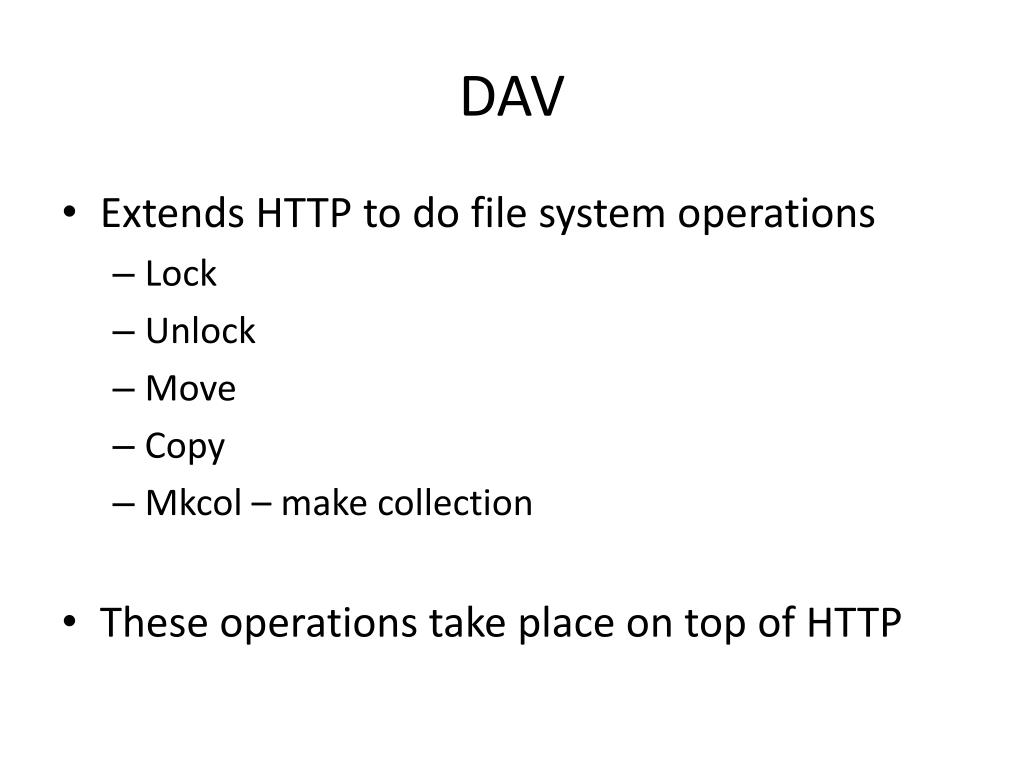 DAV

• Extends HTTP to do file system operations
– Lock
– Unlock
– Move
– Copy
– Mkcol – make collection

• These operations take place on top of HTTP